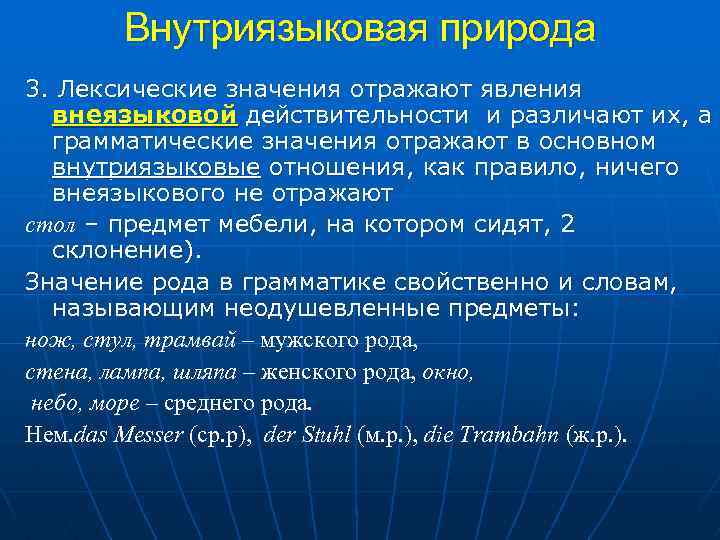 Внутриязыковая природа

3. Лексические значения отражают явления внеязыковой действительности и различают их, а грамматические значения отражают в основном внутриязыковые отношения, как правило, ничего внеязыкового не отражают

стол – предмет мебели, на котором сидят, 2 склонение).

Значение рода в грамматике свойственно и словам, называющим неодушевленные предметы:

нож, стул, трамвай – мужского рода,

стена, лампа, шляпа – женского рода, окно,

небо, море – среднего рода.

Нем.das Messer (ср.р), der Stuhl (м.р.), die Trambahn (ж.р.).